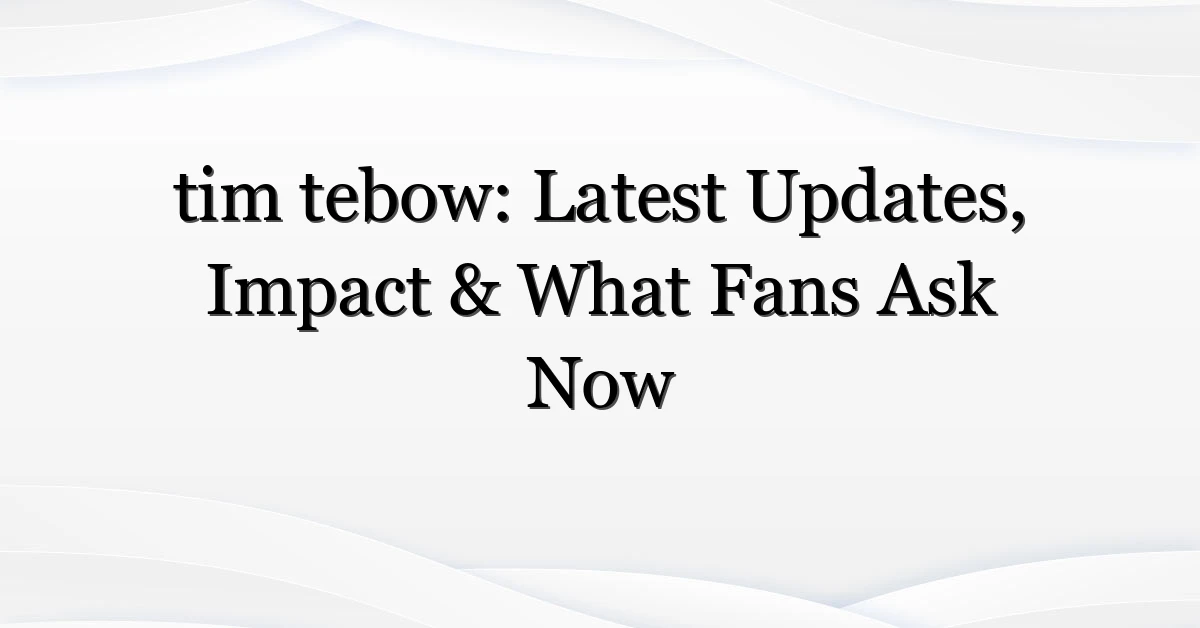 tim tebow: Latest Updates, Impact & What Fans Ask Now